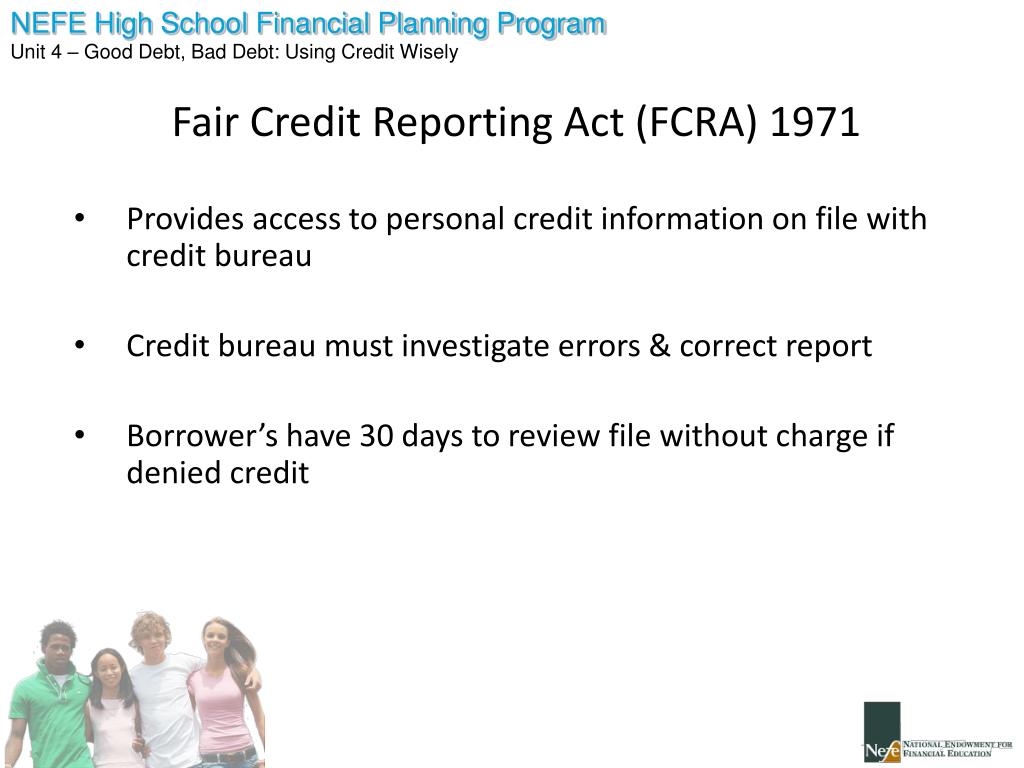 NEFE High School Financial Planning Program
Unit 4 – Good Debt, Bad Debt: Using Credit Wisely

Fair Credit Reporting Act (FCRA) 1971

• Provides access to personal credit information on file with credit bureau

• Credit bureau must investigate errors & correct report

• Borrower’s have 30 days to review file without charge if denied credit

Nefe NATIONAL ENDOWMENT FOR FINANCIAL EDUCATION